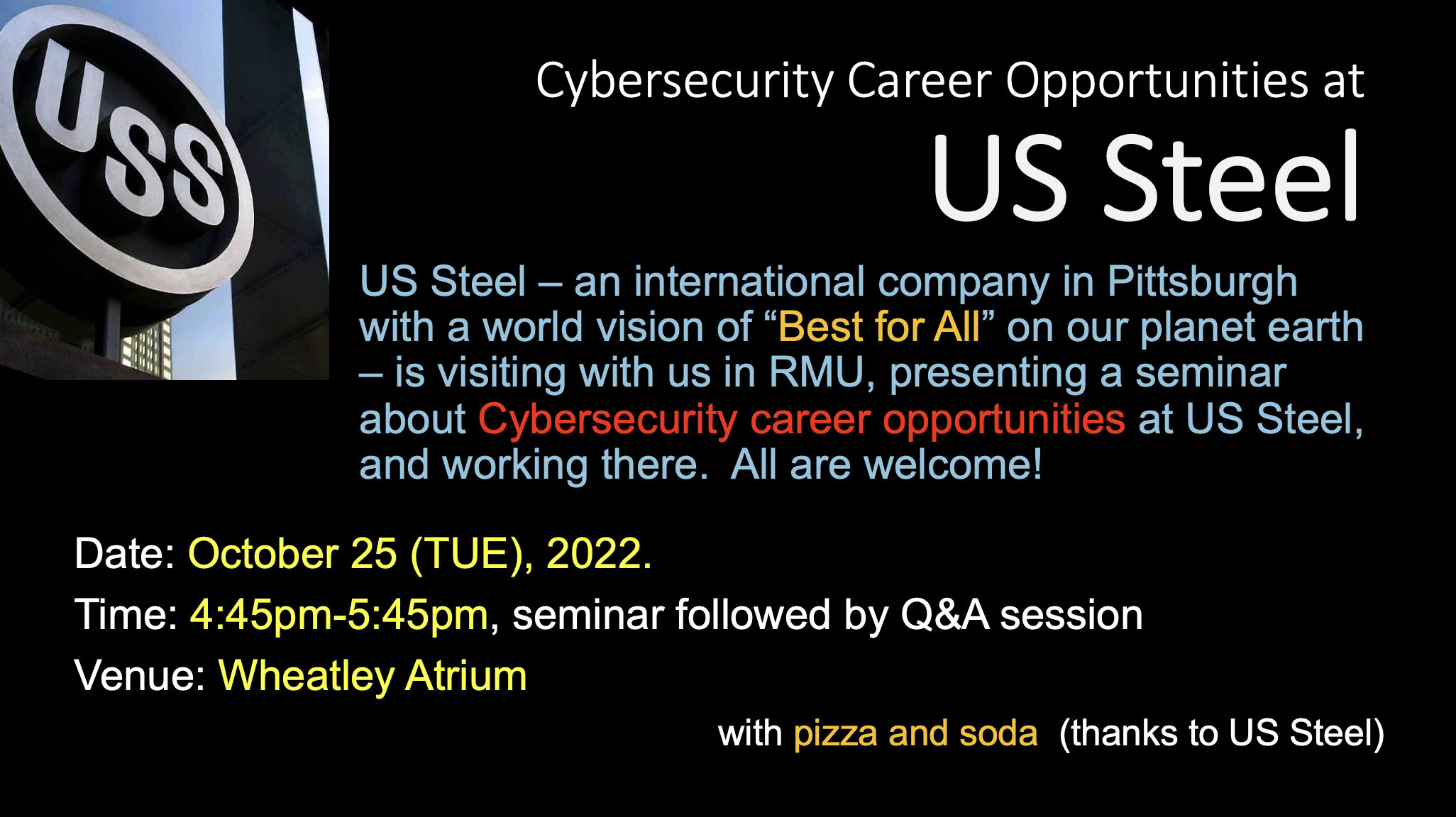 USS

Cybersecurity Career Opportunities at

US Steel

US Steel – an international company in Pittsburgh with a world vision of “Best for All” on our planet earth – is visiting with us in RMU, presenting a seminar about Cybersecurity career opportunities at US Steel, and working there. All are welcome!

Date: October 25 (TUE), 2022.

Time: 4:45pm-5:45pm, seminar followed by Q&A session

Venue: Wheatley Atrium

with pizza and soda (thanks to US Steel)